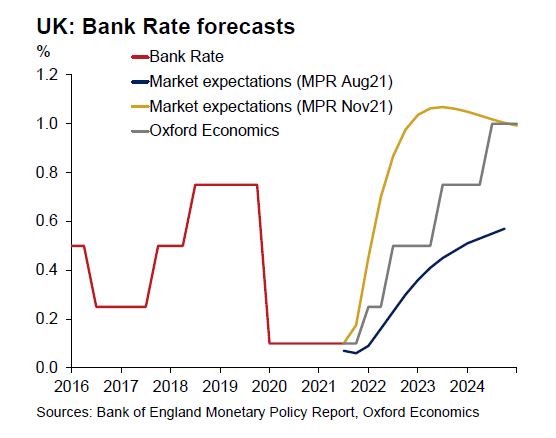 UK: Bank Rate forecasts

%

Bank Rate
Market expectations (MPR Aug21)
Market expectations (MPR Nov21)
Oxford Economics

1.2
1.0
0.8
0.6
0.4
0.2
0.0

2016 2017 2018 2019 2020 2021 2022 2023 2024

Sources: Bank of England Monetary Policy Report, Oxford Economics